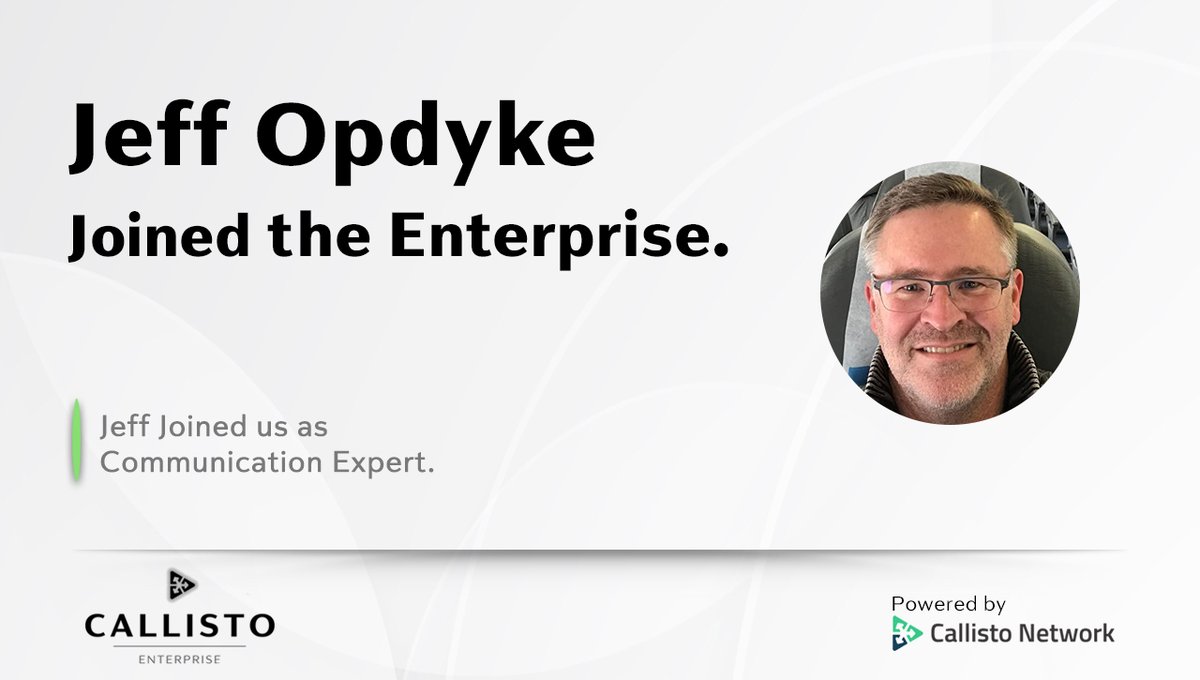 Jeff Opdyke
Joined the Enterprise.

Jeff Joined us as Communication Expert.

CALLISTO
ENTERPRISE

Powered by
Callisto Network